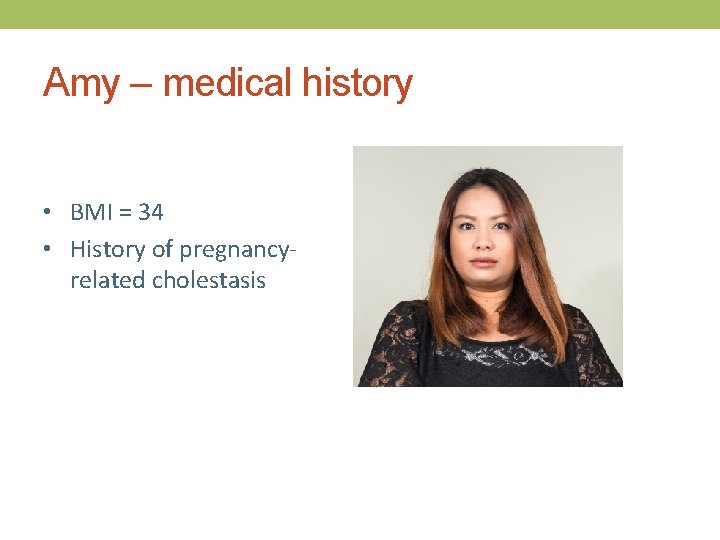 Amy – medical history

• BMI = 34
• History of pregnancy-related cholestasis